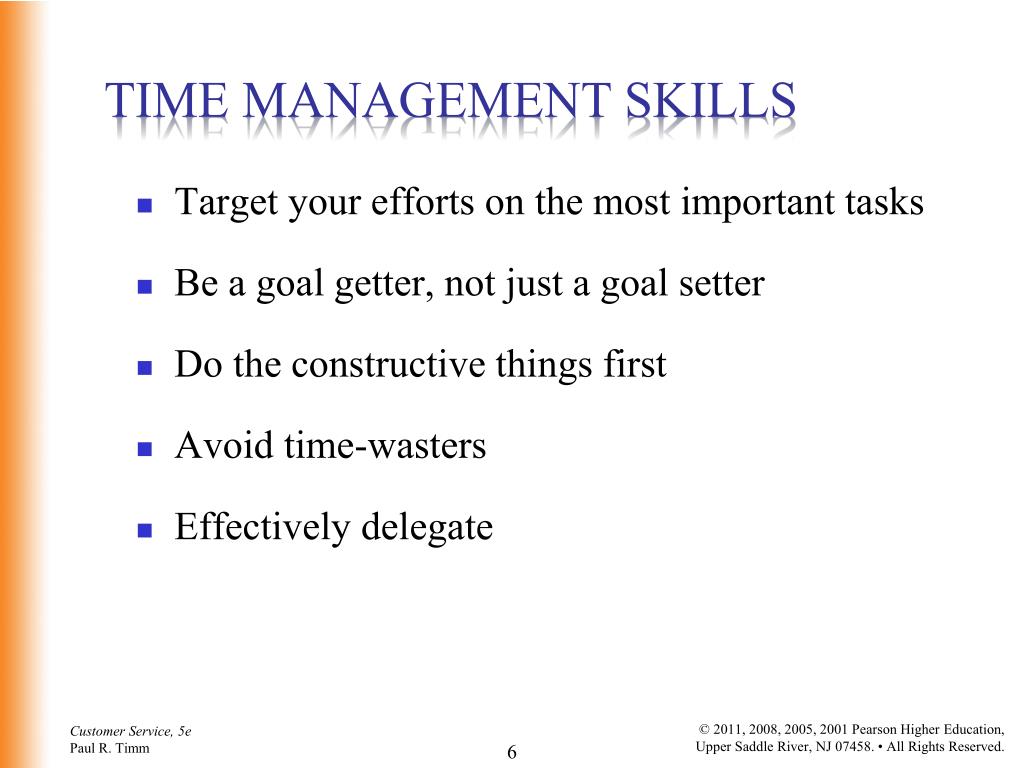 TIME MANAGEMENT SKILLS

- Target your efforts on the most important tasks
- Be a goal getter, not just a goal setter
- Do the constructive things first
- Avoid time-wasters
- Effectively delegate

Customer Service, 5e
Paul R. Timm

6

© 2011, 2008, 2005, 2001 Pearson Higher Education, Upper Saddle River, NJ 07458. • All Rights Reserved.